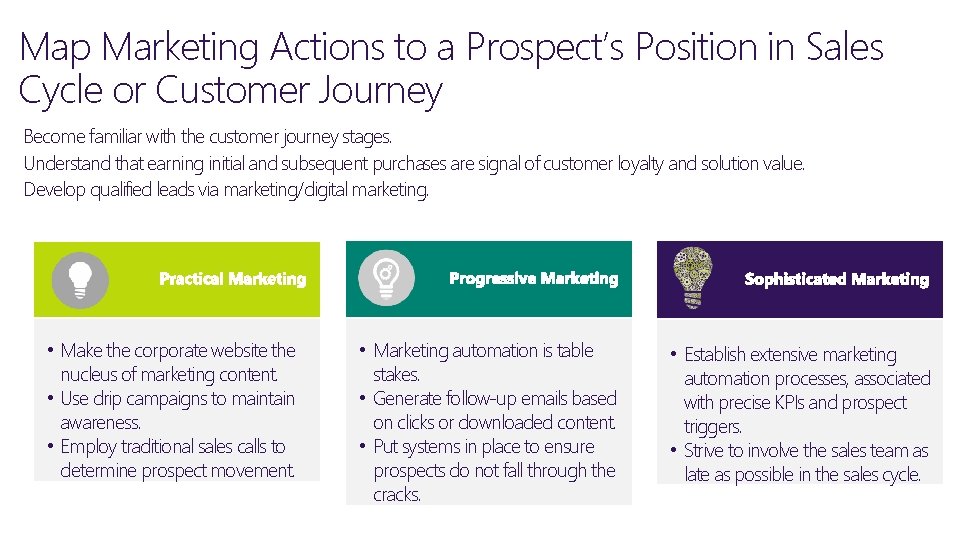 Map Marketing Actions to a Prospect's Position in Sales Cycle or Customer Journey

Become familiar with the customer journey stages.
Understand that earning initial and subsequent purchases are signal of customer loyalty and solution value.
Develop qualified leads via marketing/digital marketing.

Practical Marketing

• Make the corporate website the nucleus of marketing content.
• Use drip campaigns to maintain awareness.
• Employ traditional sales calls to determine prospect movement.

Progressive Marketing

• Marketing automation is table stakes.
• Generate follow-up emails based on clicks or downloaded content.
• Put systems in place to ensure prospects do not fall through the cracks.

Sophisticated Marketing

• Establish extensive marketing automation processes, associated with precise KPIs and prospect triggers.
• Strive to involve the sales team as late as possible in the sales cycle.